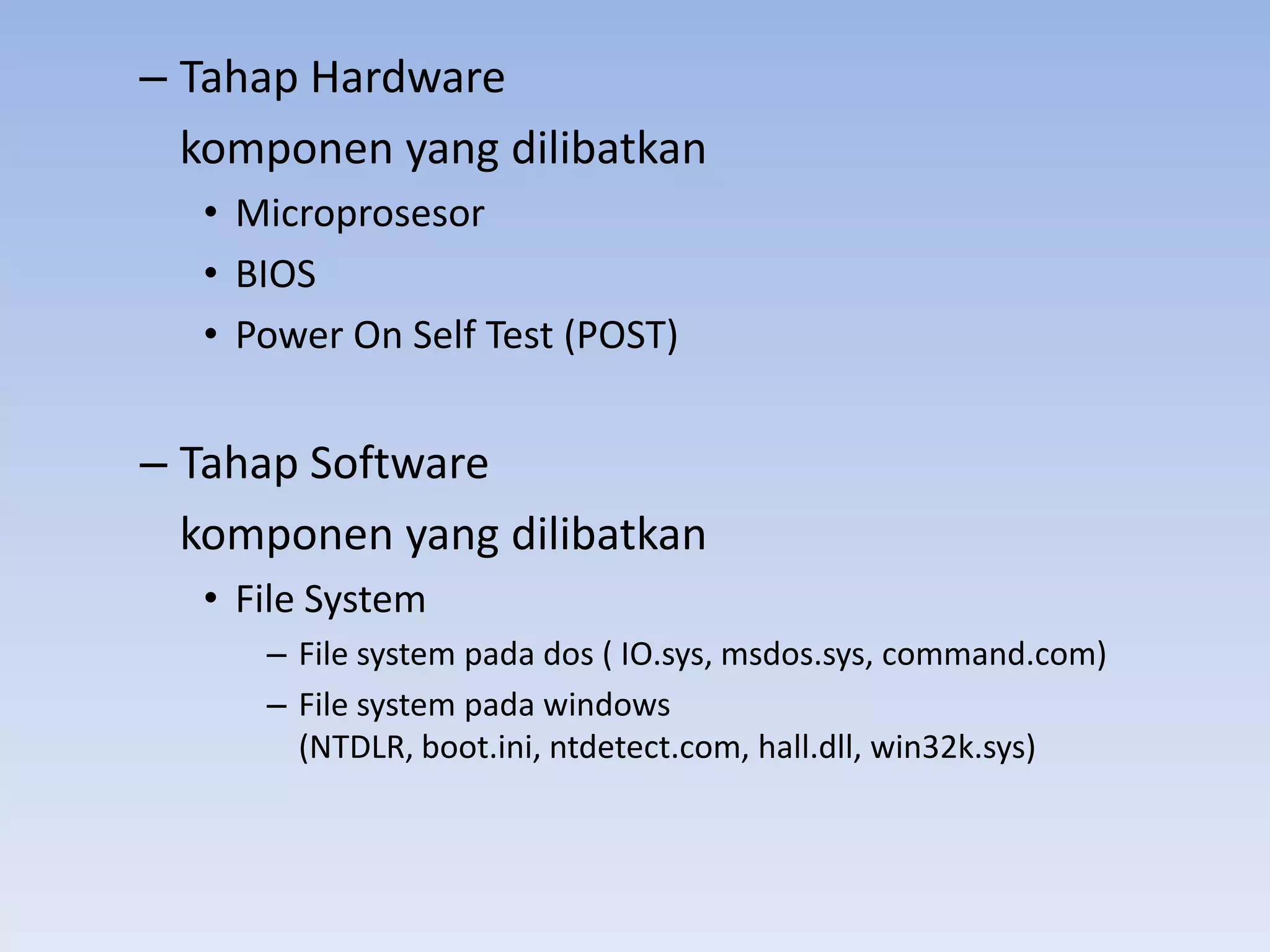 – Tahap Hardware

komponen yang dilibatkan

• Microprosesor
• BIOS
• Power On Self Test (POST)

– Tahap Software

komponen yang dilibatkan

• File System
– File system pada dos ( IO.sys, msdos.sys, command.com)
– File system pada windows (NTDLR, boot.ini, ntdetect.com, hall.dll, win32k.sys)